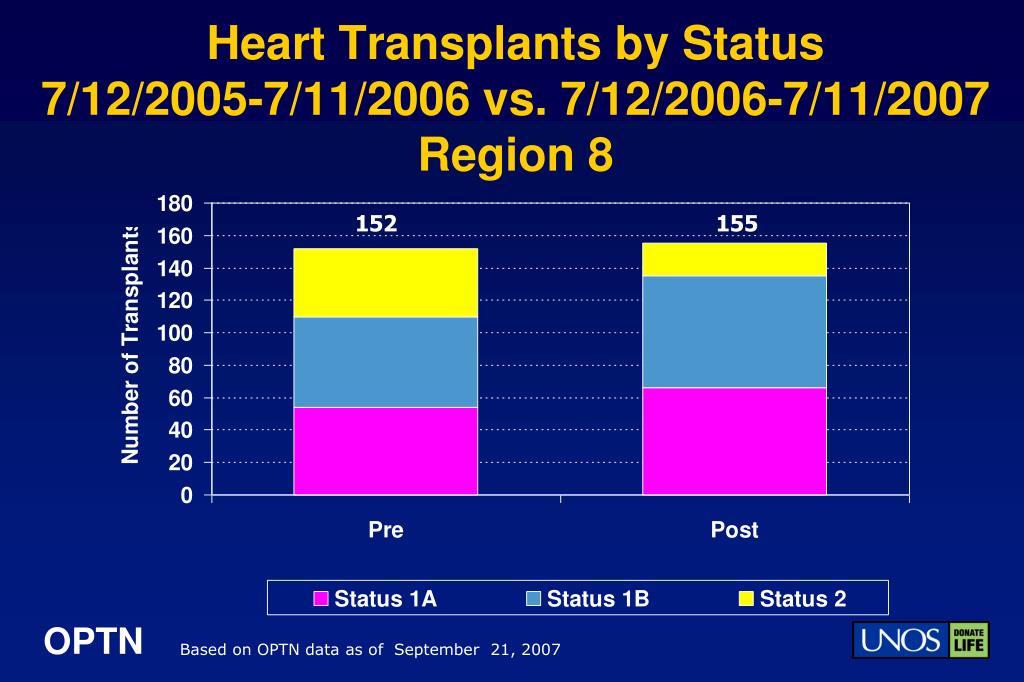 Heart Transplants by Status
7/12/2005-7/11/2006 vs. 7/12/2006-7/11/2007
Region 8

Number of Transplants

180
160
140
120
100
80
60
40
20
0

152
155

Pre
Post

Status 1A
Status 1B
Status 2

OPTN

Based on OPTN data as of September 21, 2007

UNOS DONATE LIFE